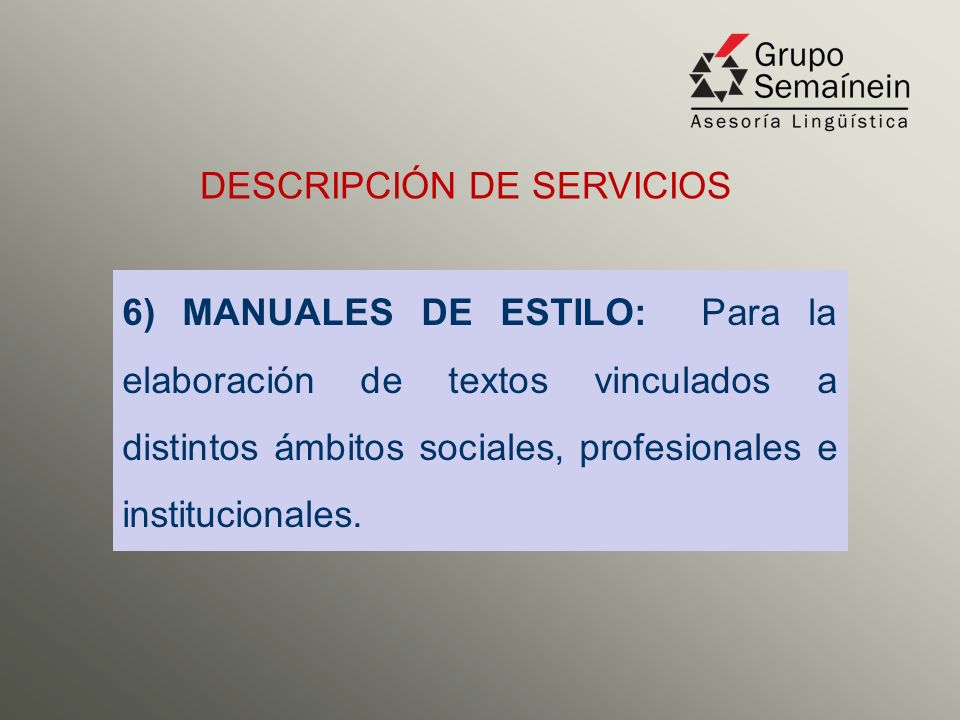 Grupo Semaínein
Asesoría Lingüística

DESCRIPCIÓN DE SERVICIOS

6) MANUALES DE ESTILO: Para la elaboración de textos vinculados a distintos ámbitos sociales, profesionales e institucionales.